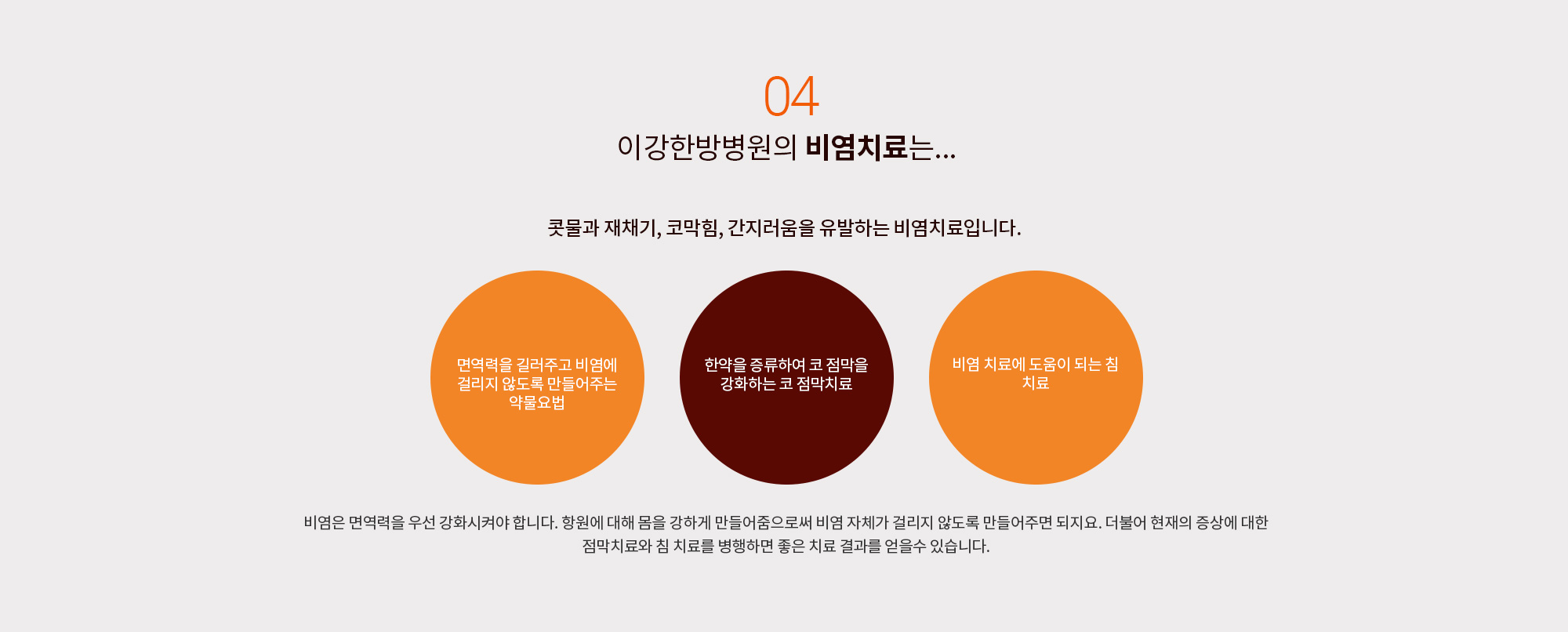 04

이강한방병원의 비염치료는...

콧물과 재채기, 코막힘, 간지러움을 유발하는 비염치료입니다.

면역력을 길러주고 비염에 걸리지 않도록 만들어주는 약물요법

한약을 증류하여 코 점막을 강화하는 코 점막치료

비염 치료에 도움이 되는 침 치료

비염은 면역력을 우선 강화시켜야 합니다. 항원에 대해 몸을 강하게 만들어줌으로써 비염 자체가 걸리지 않도록 만들어주면 되지요. 더불어 현재의 증상에 대한 점막치료와 침 치료를 병행하면 좋은 치료 결과를 얻을수 있습니다.